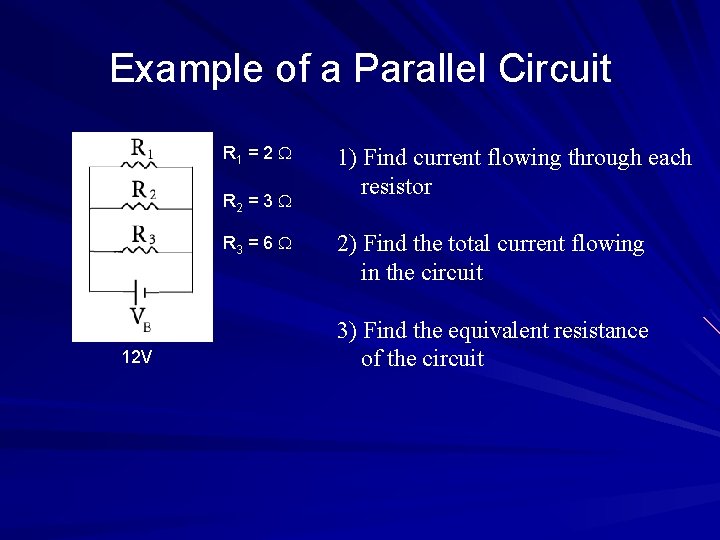 Example of a Parallel Circuit

$R_1$

$R_2$

$R_3$

$V_B$

12V

$R_1 = 2\ \Omega$

$R_2 = 3\ \Omega$

$R_3 = 6\ \Omega$

1) Find current flowing through each resistor

2) Find the total current flowing in the circuit

3) Find the equivalent resistance of the circuit